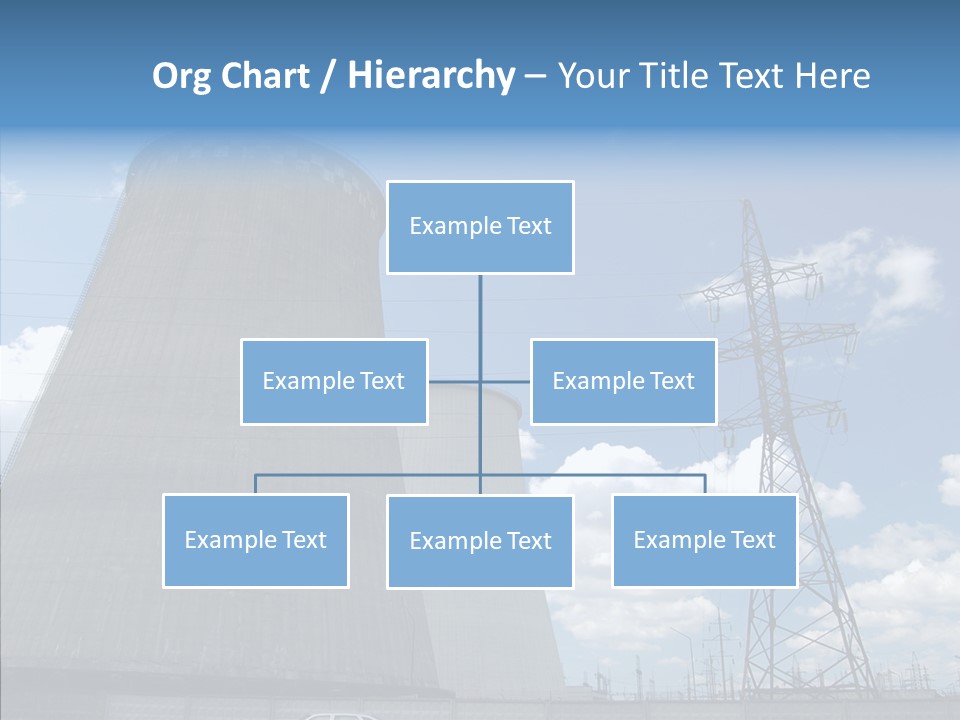 Org Chart / Hierarchy – Your Title Text Here

Example Text

Example Text

Example Text

Example Text

Example Text

Example Text